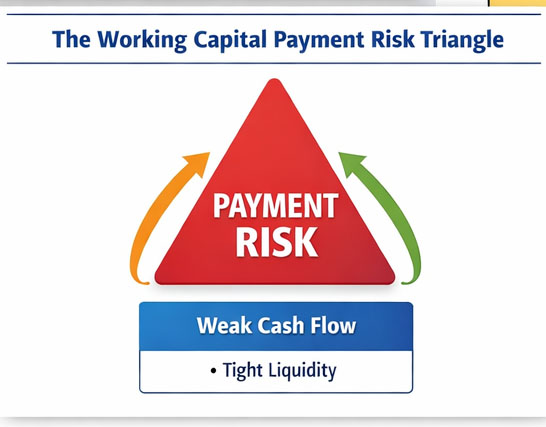 The Working Capital Payment Risk Triangle

PAYMENT RISK

Weak Cash Flow

• Tight Liquidity